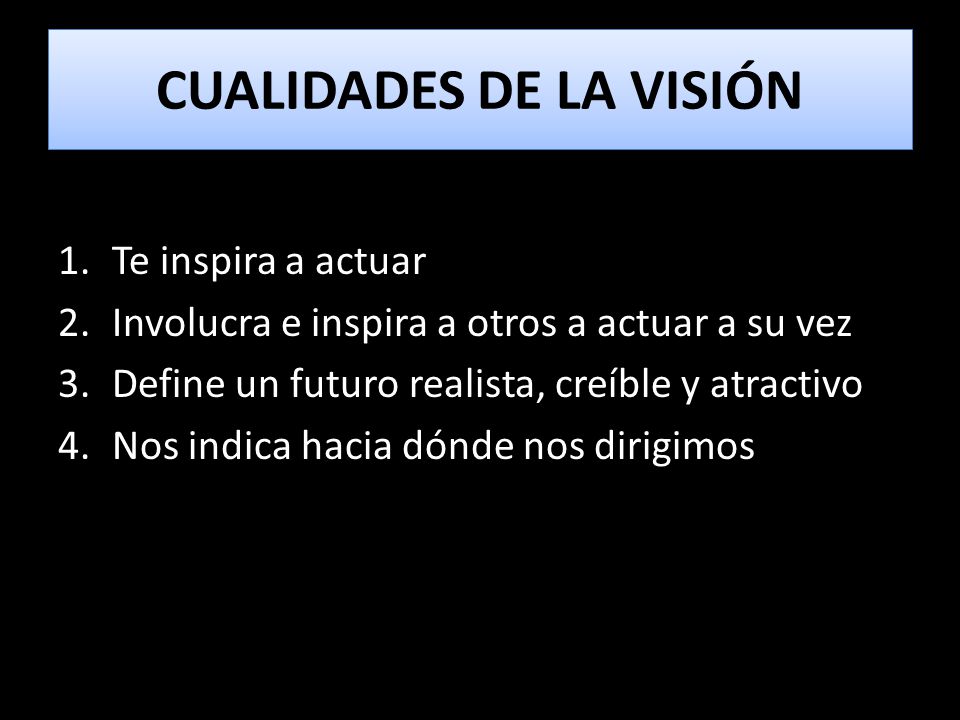 CUALIDADES DE LA VISIÓN

1. Te inspira a actuar
2. Involucra e inspira a otros a actuar a su vez
3. Define un futuro realista, creíble y atractivo
4. Nos indica hacia dónde nos dirigimos